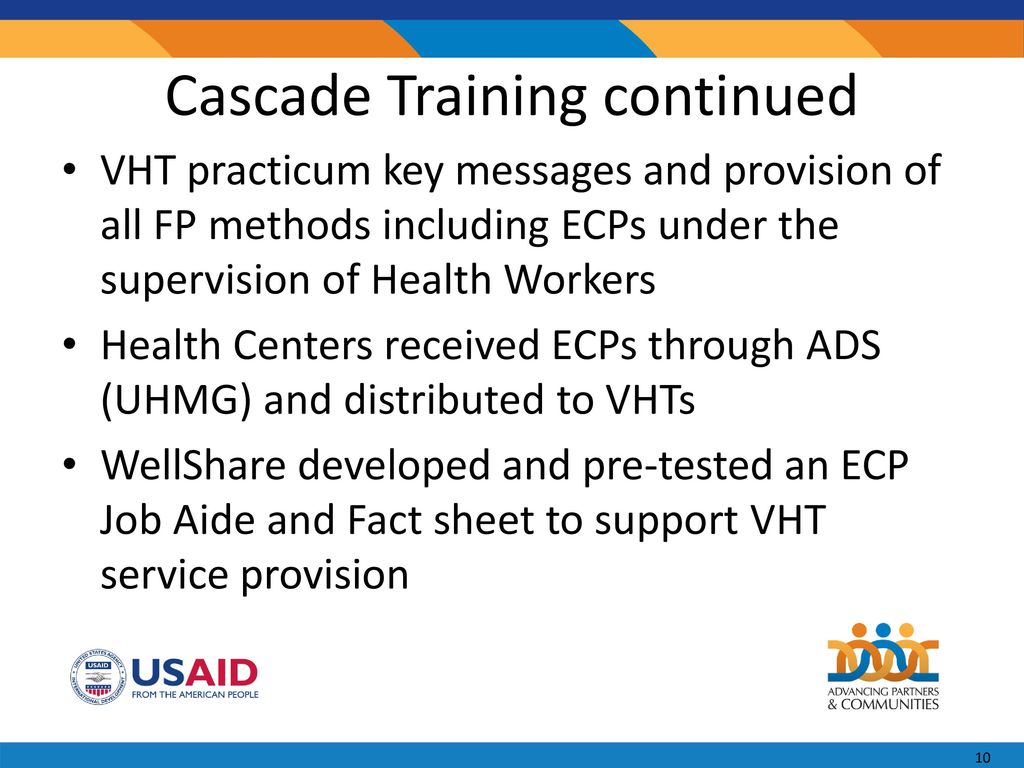 Cascade Training continued

• VHT practicum key messages and provision of all FP methods including ECPs under the supervision of Health Workers

• Health Centers received ECPs through ADS (UHMG) and distributed to VHTs

• WellShare developed and pre-tested an ECP Job Aide and Fact sheet to support VHT service provision

USAID
FROM THE AMERICAN PEOPLE

ADVANCING PARTNERS & COMMUNITIES

10